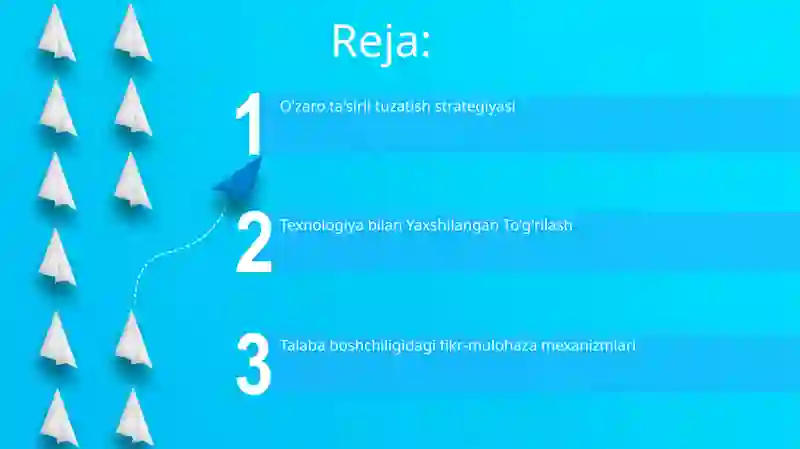 Reja:

1 O'zaro ta'sirli tuzatish strategiyasi

2 Texnologiya bilan Yaxshilangan To'g'rilash

3 Talaba boshchiligidagi fikr-mulohaza mexanizmlari